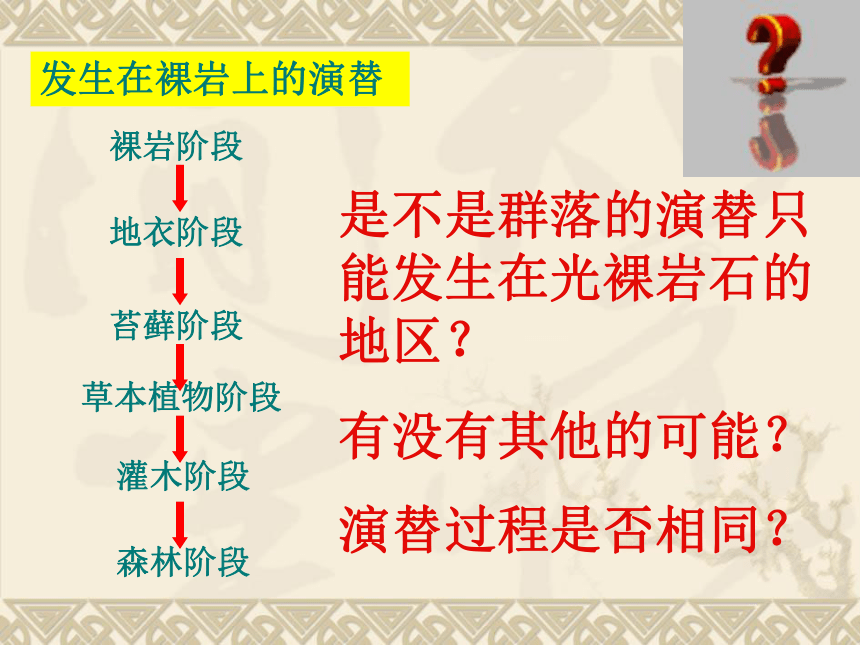 发生在裸岩上的演替

裸岩阶段

地衣阶段

苔藓阶段

草本植物阶段

灌木阶段

森林阶段

是不是群落的演替只能发生在光裸岩石的地区？

有没有其他的可能？

演替过程是否相同？